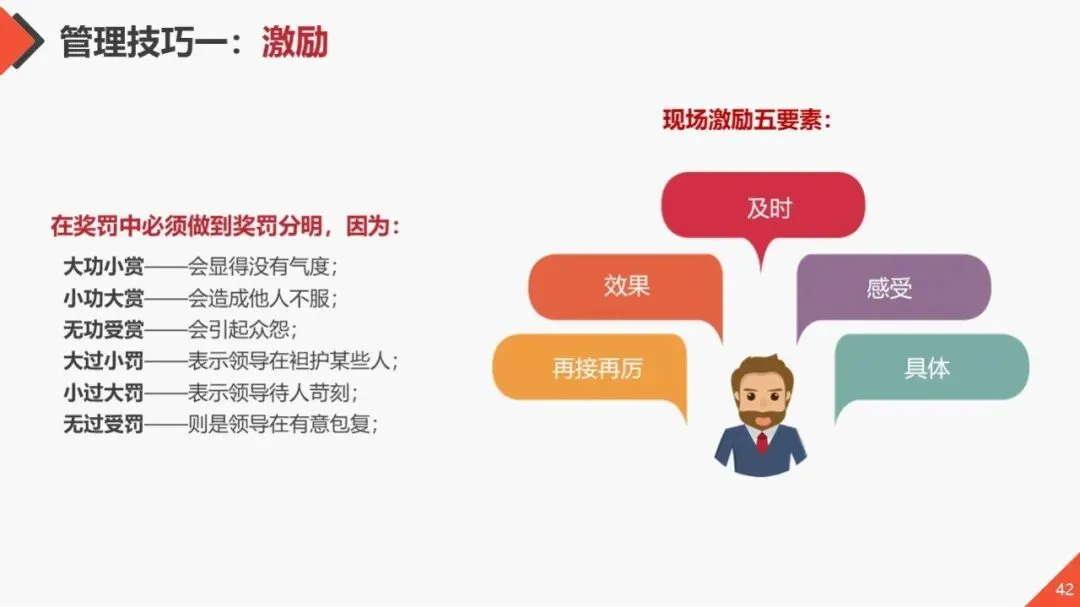 管理技巧一：激励

在奖罚中必须做到奖罚分明，因为：

大功小赏——会显得没有气度；
小功大赏——会造成他人不服；
无功受赏——会引起众怨；
大过小罚——表示领导在袒护某些人；
小过大罚——表示领导待人苛刻；
无过受罚——则是领导在有意包复；

现场激励五要素：

及时

效果

感受

再接再厉

具体

42